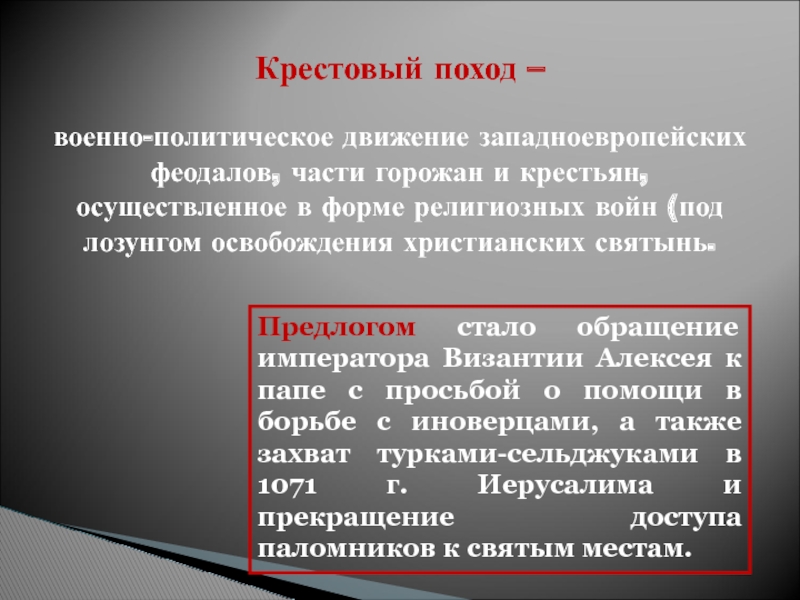 Крестовый поход –

военно-политическое движение западноевропейских феодалов, части горожан и крестьян, осуществленное в форме религиозных войн (под лозунгом освобождения христианских святынь.

Предлогом стало обращение императора Византии Алексея к папе с просьбой о помощи в борьбе с иноверцами, а также захват турками-сельджуками в 1071 г. Иерусалима и прекращение доступа паломников к святым местам.